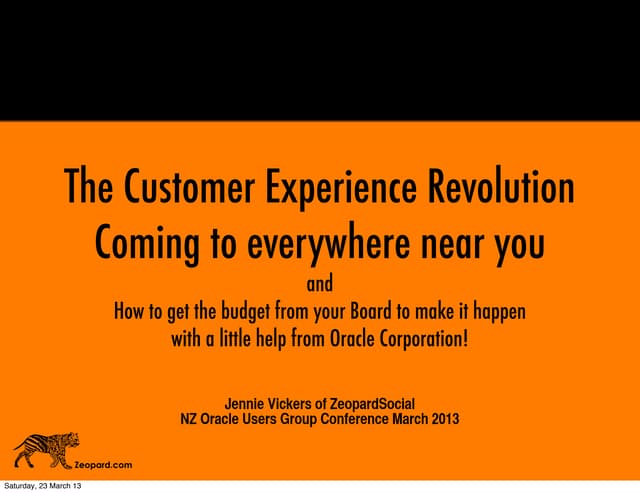 The Customer Experience Revolution
Coming to everywhere near you

and

How to get the budget from your Board to make it happen with a little help from Oracle Corporation!

Jennie Vickers of ZeopardSocial
NZ Oracle Users Group Conference March 2013

Zeopard.com

Saturday, 23 March 13